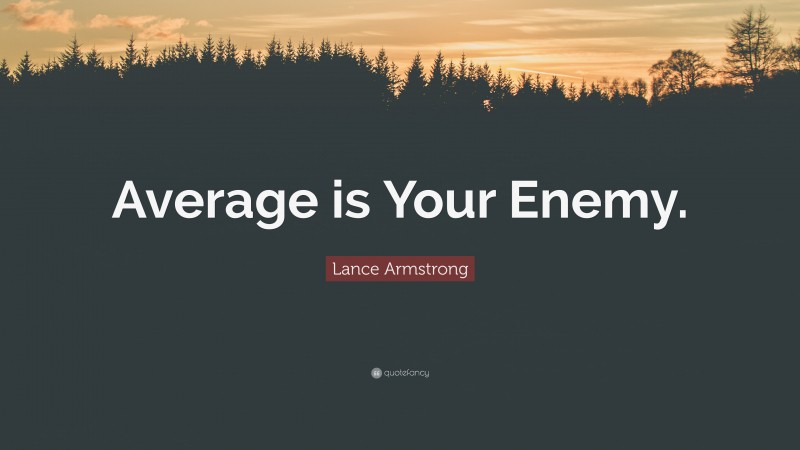 Average is Your Enemy.

Lance Armstrong

quotefancy